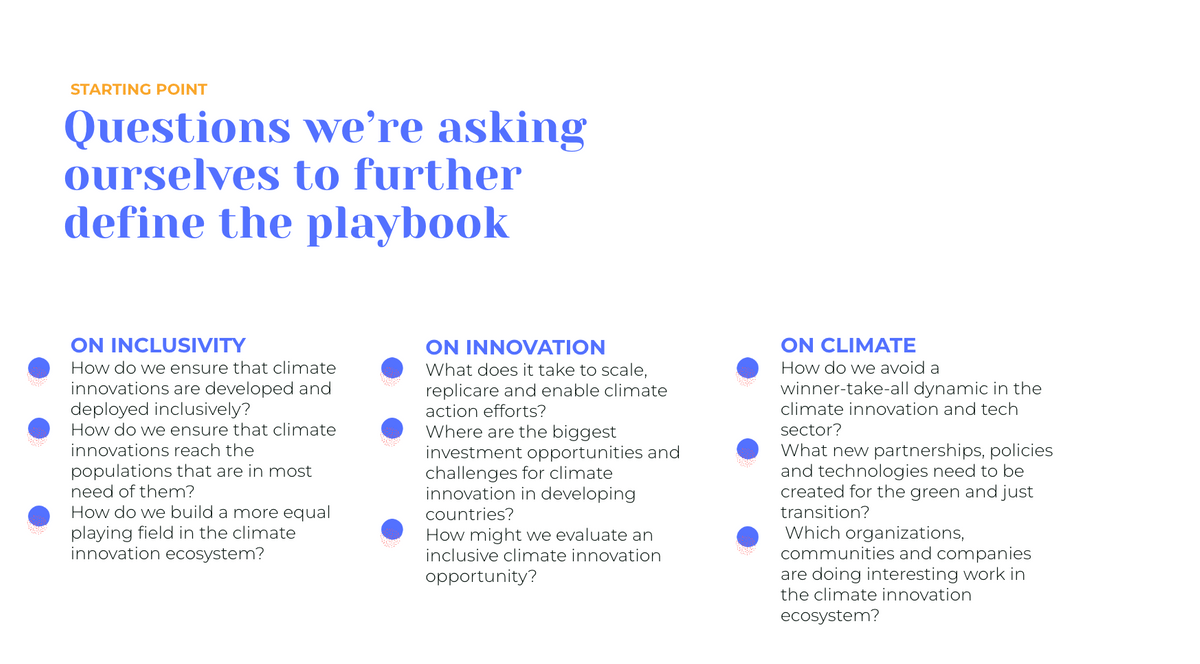 STARTING POINT

Questions we're asking ourselves to further define the playbook

ON INCLUSIVITY

How do we ensure that climate innovations are developed and deployed inclusively?

How do we ensure that climate innovations reach the populations that are in most need of them?

How do we build a more equal playing field in the climate innovation ecosystem?

ON INNOVATION

What does it take to scale, replicare and enable climate action efforts?

Where are the biggest investment opportunities and challenges for climate innovation in developing countries?

How might we evaluate an inclusive climate innovation opportunity?

ON CLIMATE

How do we avoid a winner-take-all dynamic in the climate innovation and tech sector?

What new partnerships, policies and technologies need to be created for the green and just transition?

Which organizations, communities and companies are doing interesting work in the climate innovation ecosystem?